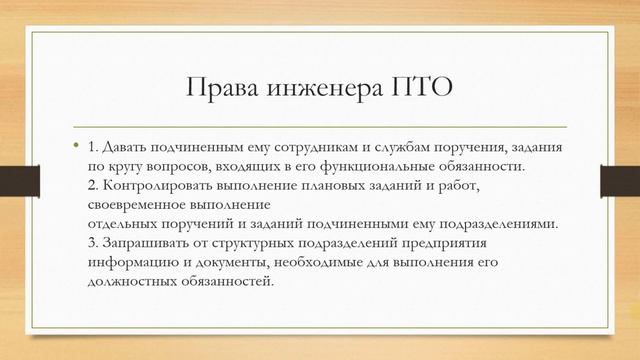 Права инженера ПТО

• 1. Давать подчиненным ему сотрудникам и службам поручения, задания по кругу вопросов, входящих в его функциональные обязанности.
2. Контролировать выполнение плановых заданий и работ, своевременное выполнение
отдельных поручений и заданий подчиненными ему подразделениями.
3. Запрашивать от структурных подразделений предприятия информацию и документы, необходимые для выполнения его должностных обязанностей.